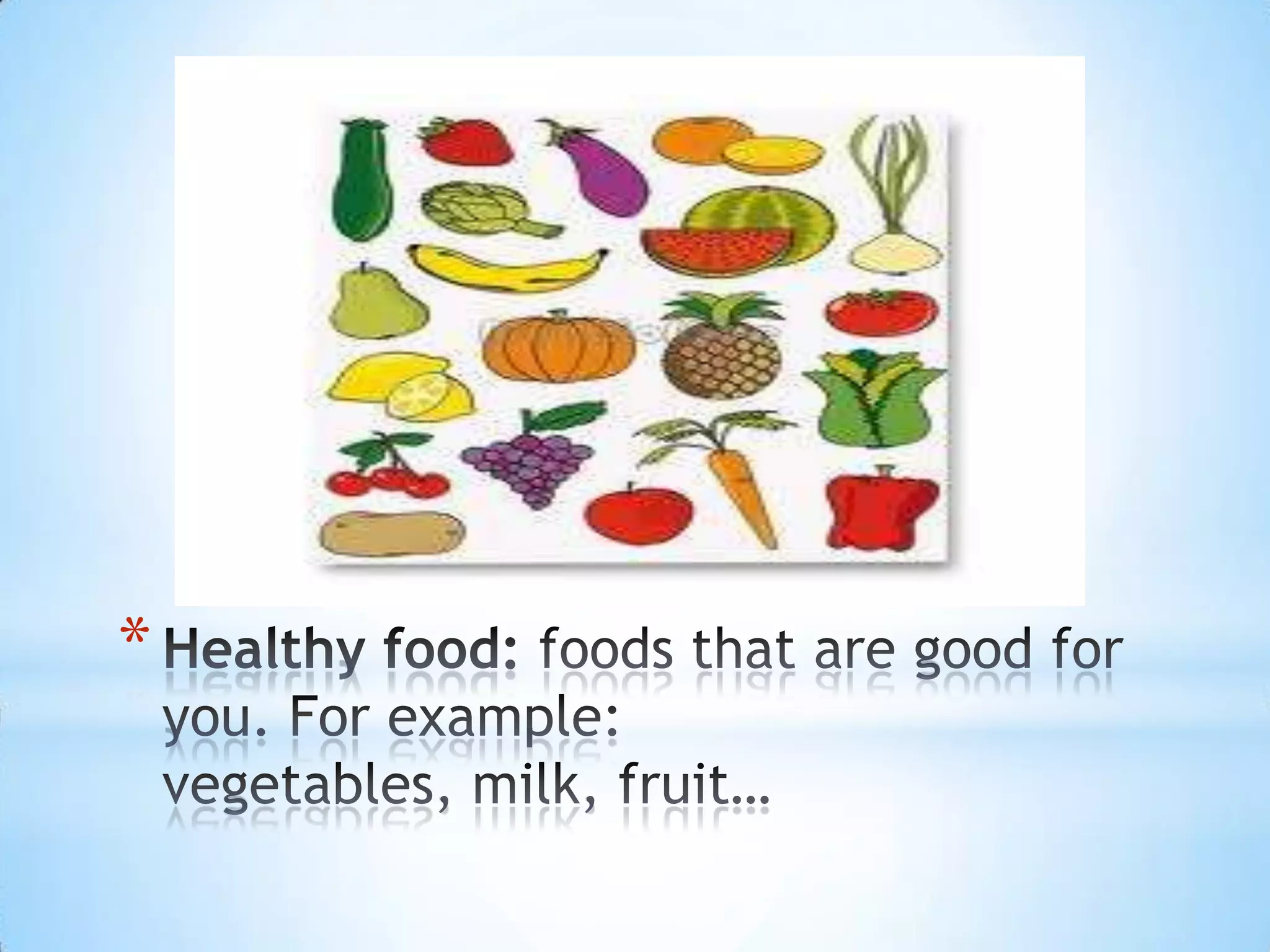 * Healthy food: foods that are good for you. For example: vegetables, milk, fruit…